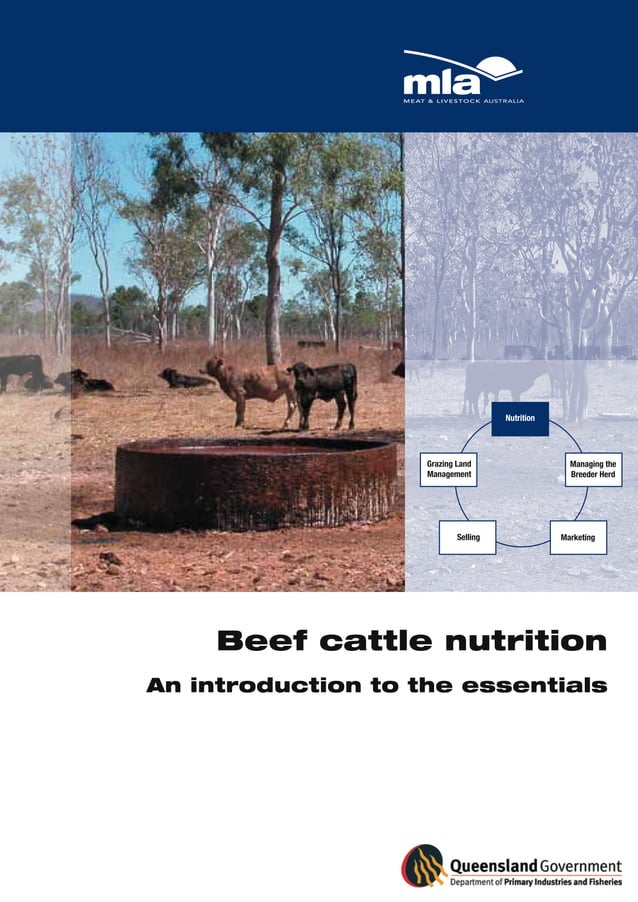 mla
MEAT & LIVESTOCK AUSTRALIA

Nutrition

Managing the Breeder Herd

Marketing

Selling

Grazing Land Management

Beef cattle nutrition

An introduction to the essentials

Queensland Government
Department of Primary Industries and Fisheries